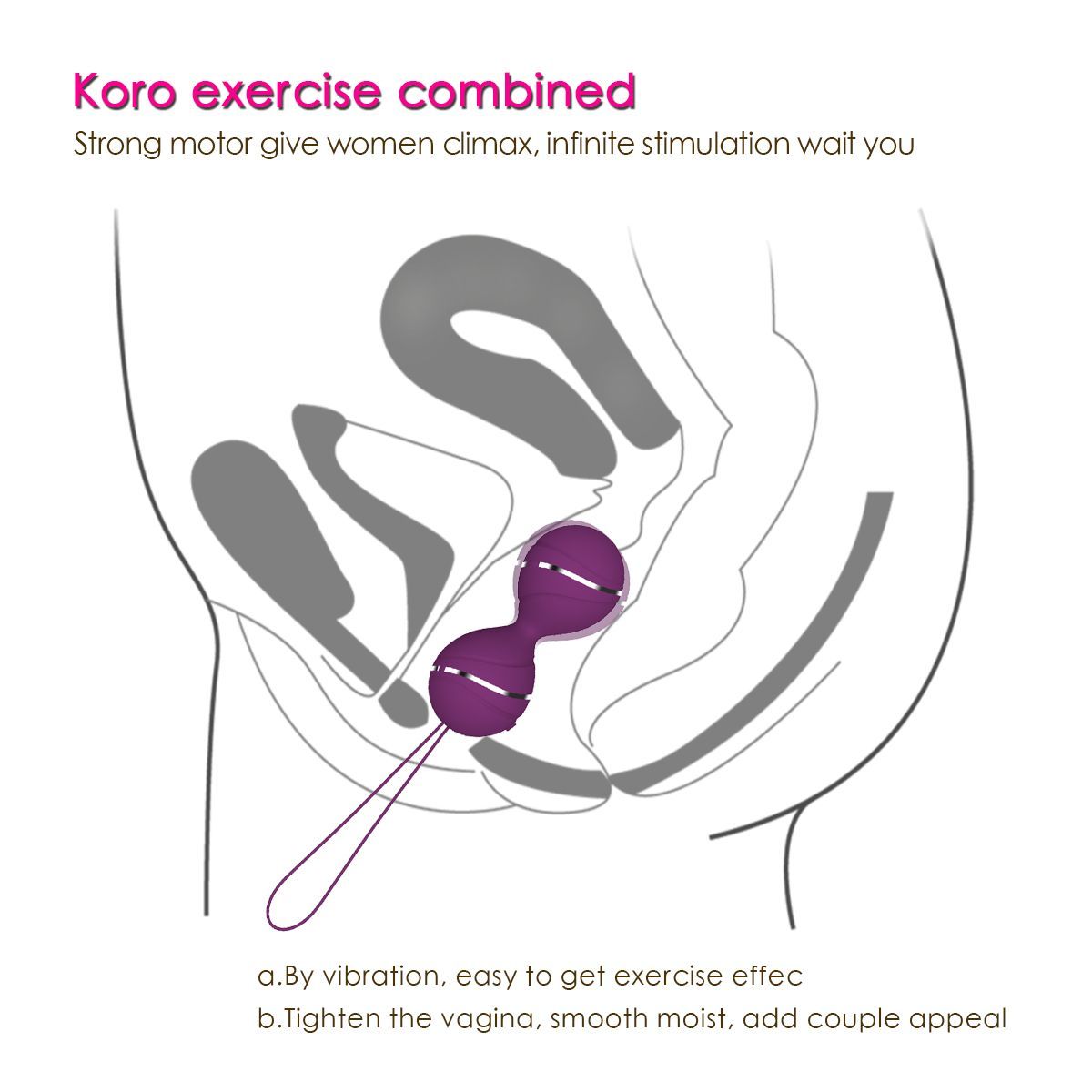 Koro exercise combined

Strong motor give women climax, infinite stimulation wait you

a.By vibration, easy to get exercise effec

b.Tighten the vagina, smooth moist, add couple appeal